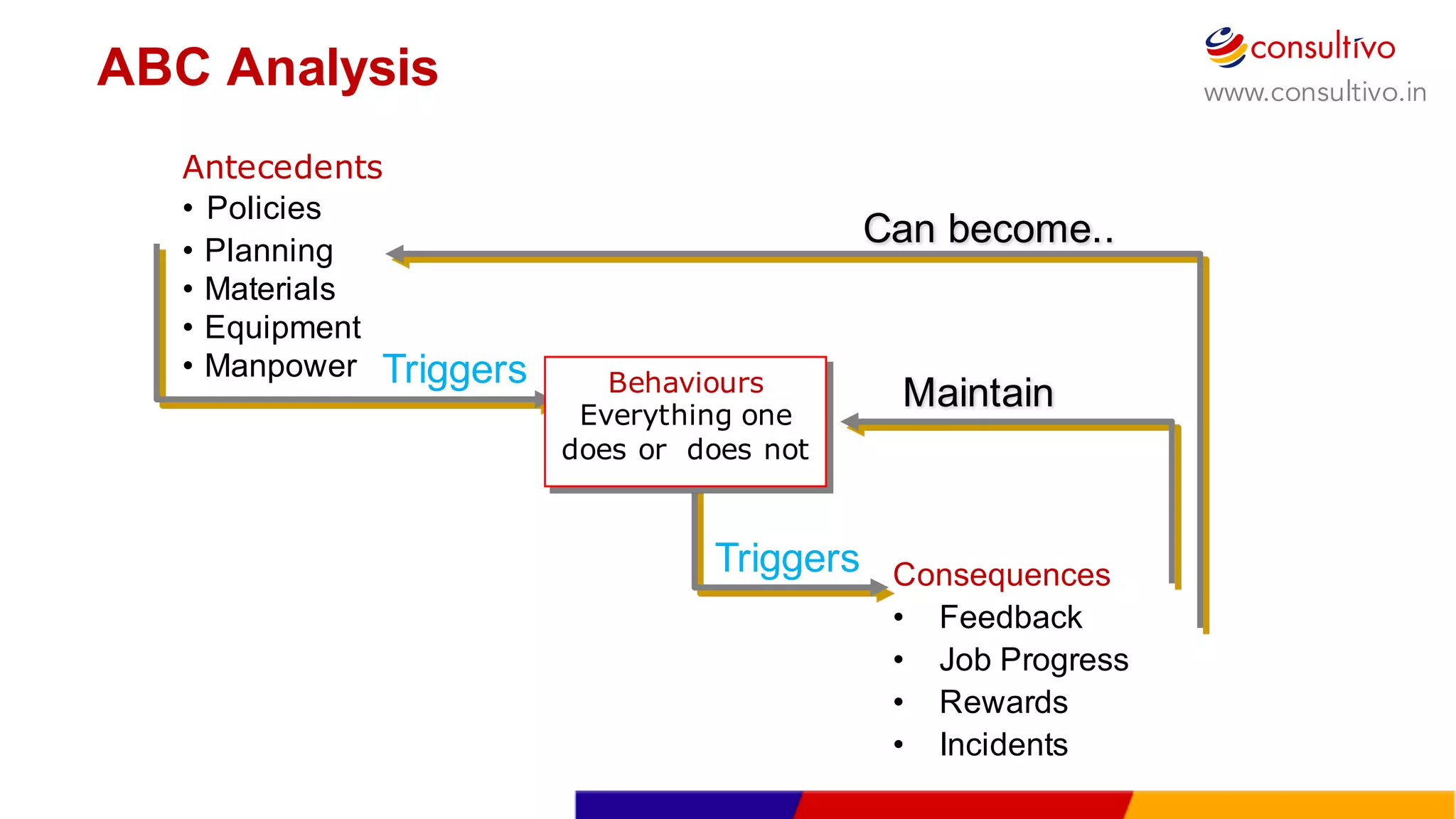 ABC Analysis

consultivo
www.consultivo.in

Antecedents
• Policies
• Planning
• Materials
• Equipment
• Manpower

Can become..

Triggers

Behaviours
Everything one does or does not

Maintain

Triggers

Consequences
• Feedback
• Job Progress
• Rewards
• Incidents